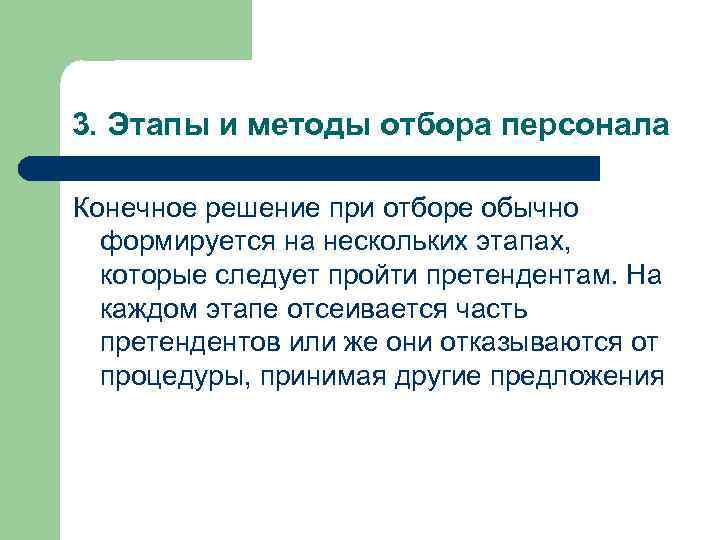 3. Этапы и методы отбора персонала

Конечное решение при отборе обычно формируется на нескольких этапах, которые следует пройти претендентам. На каждом этапе отсеивается часть претендентов или же они отказываются от процедуры, принимая другие предложения